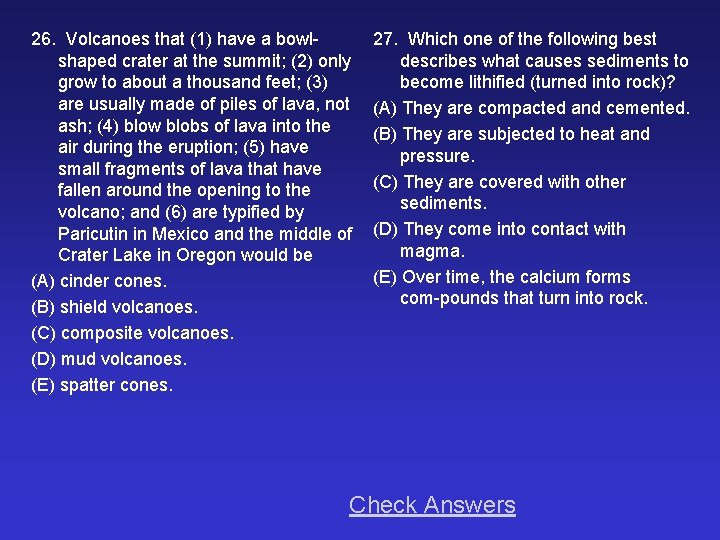 26. Volcanoes that (1) have a bowl-shaped crater at the summit; (2) only grow to about a thousand feet; (3) are usually made of piles of lava, not ash; (4) blow blobs of lava into the air during the eruption; (5) have small fragments of lava that have fallen around the opening to the volcano; and (6) are typified by Paricutin in Mexico and the middle of Crater Lake in Oregon would be

(A) cinder cones.

(B) shield volcanoes.

(C) composite volcanoes.

(D) mud volcanoes.

(E) spatter cones.

27. Which one of the following best describes what causes sediments to become lithified (turned into rock)?

(A) They are compacted and cemented.

(B) They are subjected to heat and pressure.

(C) They are covered with other sediments.

(D) They come into contact with magma.

(E) Over time, the calcium forms com-pounds that turn into rock.

Check Answers